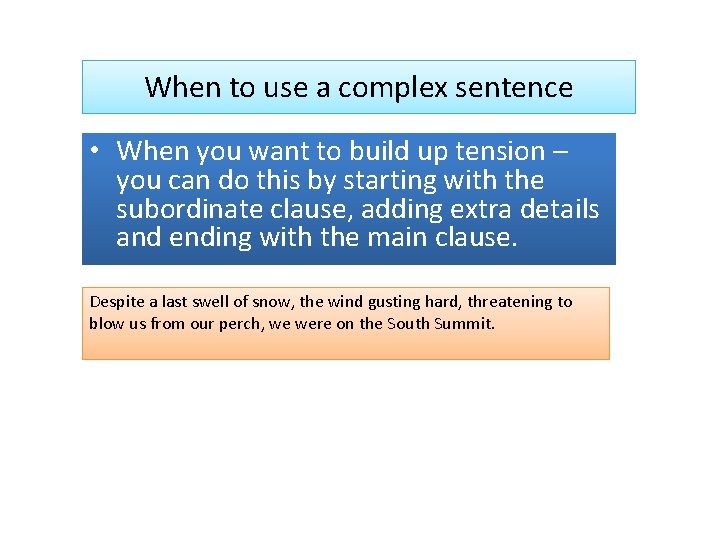 When to use a complex sentence

• When you want to build up tension – you can do this by starting with the subordinate clause, adding extra details and ending with the main clause.

Despite a last swell of snow, the wind gusting hard, threatening to blow us from our perch, we were on the South Summit.